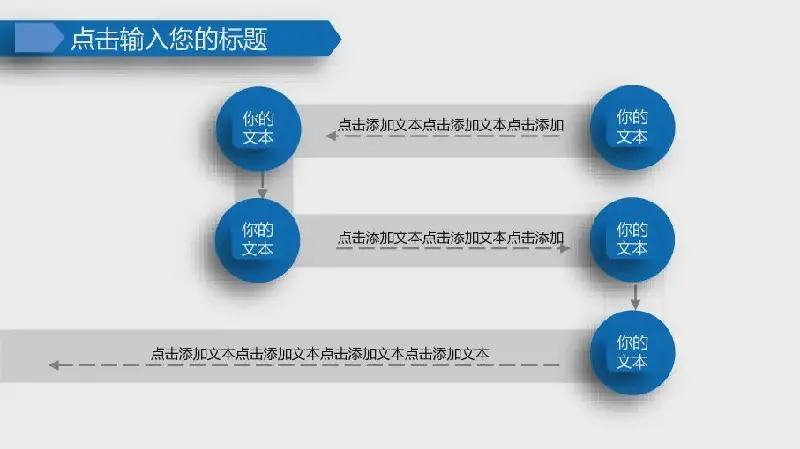 点击输入您的标题

你的文本

点击添加文本点击添加文本点击添加

你的文本

你的文本

点击添加文本点击添加文本点击添加

你的文本

点击添加文本点击添加文本点击添加文本点击添加文本

你的文本